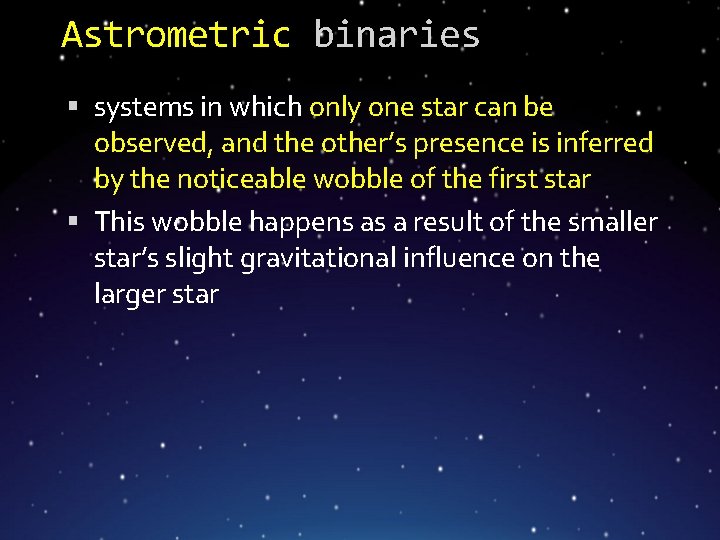 Astrometric binaries

▪ systems in which only one star can be observed, and the other's presence is inferred by the noticeable wobble of the first star

▪ This wobble happens as a result of the smaller star's slight gravitational influence on the larger star